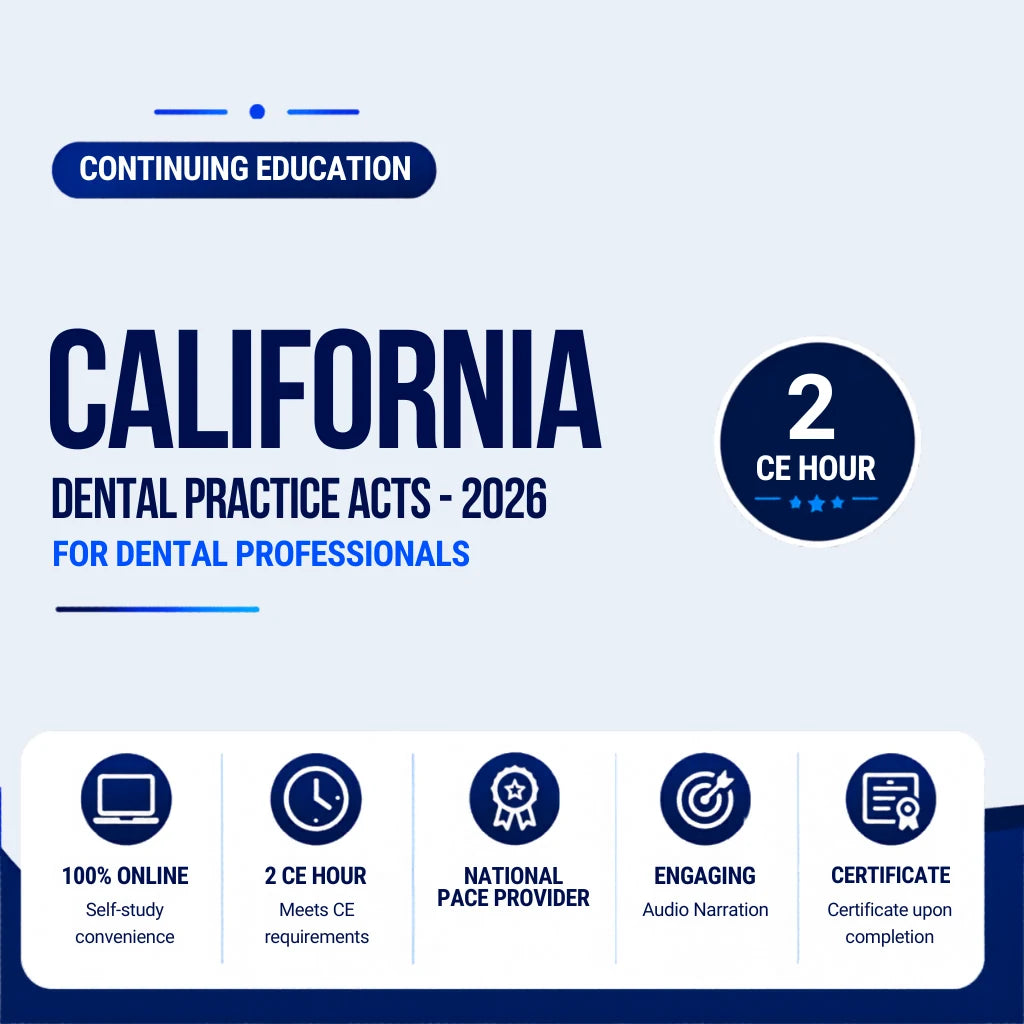 CONTINUING EDUCATION

CALIFORNIA
DENTAL PRACTICE ACTS - 2026
FOR DENTAL PROFESSIONALS

2
CE HOUR

100% ONLINE
Self-study convenience

2 CE HOUR
Meets CE requirements

NATIONAL PACE PROVIDER

ENGAGING
Audio Narration

CERTIFICATE
Certificate upon completion